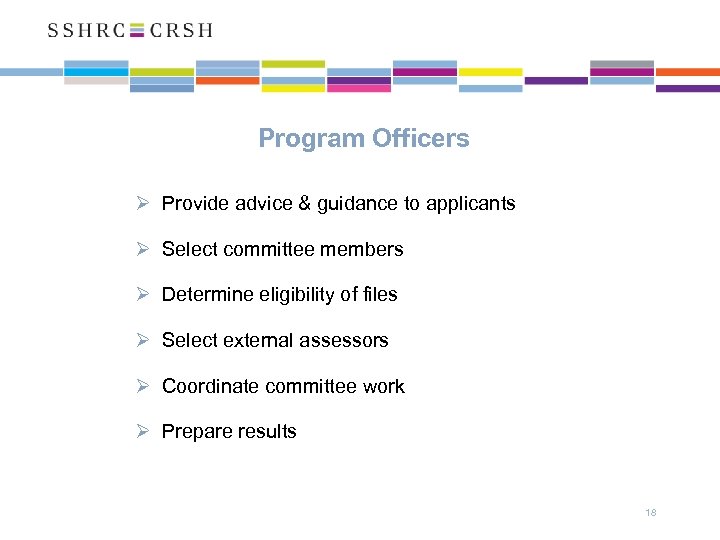 SSHRC CRSH

Program Officers

➢ Provide advice & guidance to applicants

➢ Select committee members

➢ Determine eligibility of files

➢ Select external assessors

➢ Coordinate committee work

➢ Prepare results

18